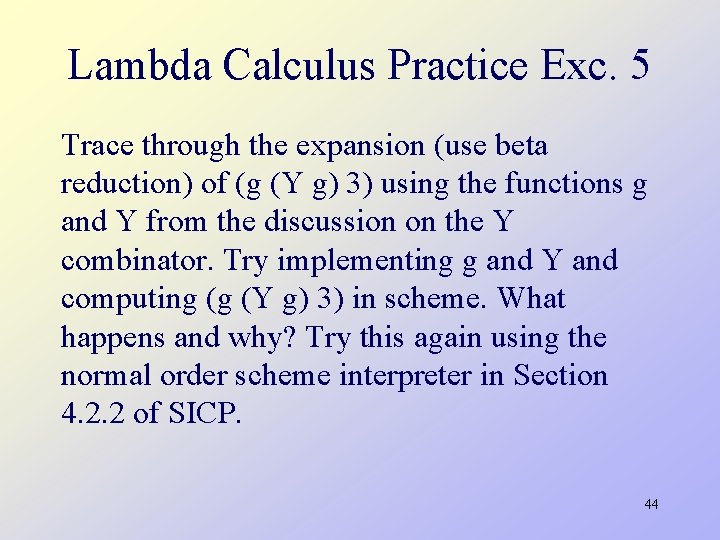 Lambda Calculus Practice Exc. 5

Trace through the expansion (use beta reduction) of (g (Y g) 3) using the functions g and Y from the discussion on the Y combinator. Try implementing g and Y and computing (g (Y g) 3) in scheme. What happens and why? Try this again using the normal order scheme interpreter in Section 4.2.2 of SICP.

44